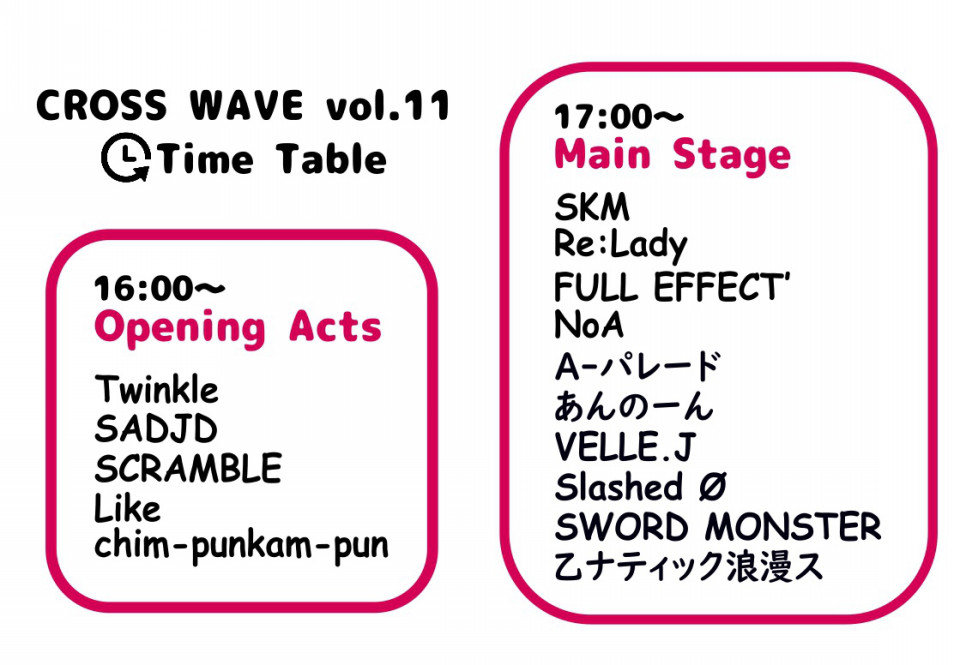 CROSS WAVE vol.11
Time Table

16:00~
Opening Acts

Twinkle
SADJD
SCRAMBLE
Like
chim-punkam-pun

17:00~
Main Stage

SKM
Re:Lady
FULL EFFECT'
NoA
A-パレード
あんのーん
VELLE.J
Slashed Ø
SWORD MONSTER
乙ナティック浪漫ス